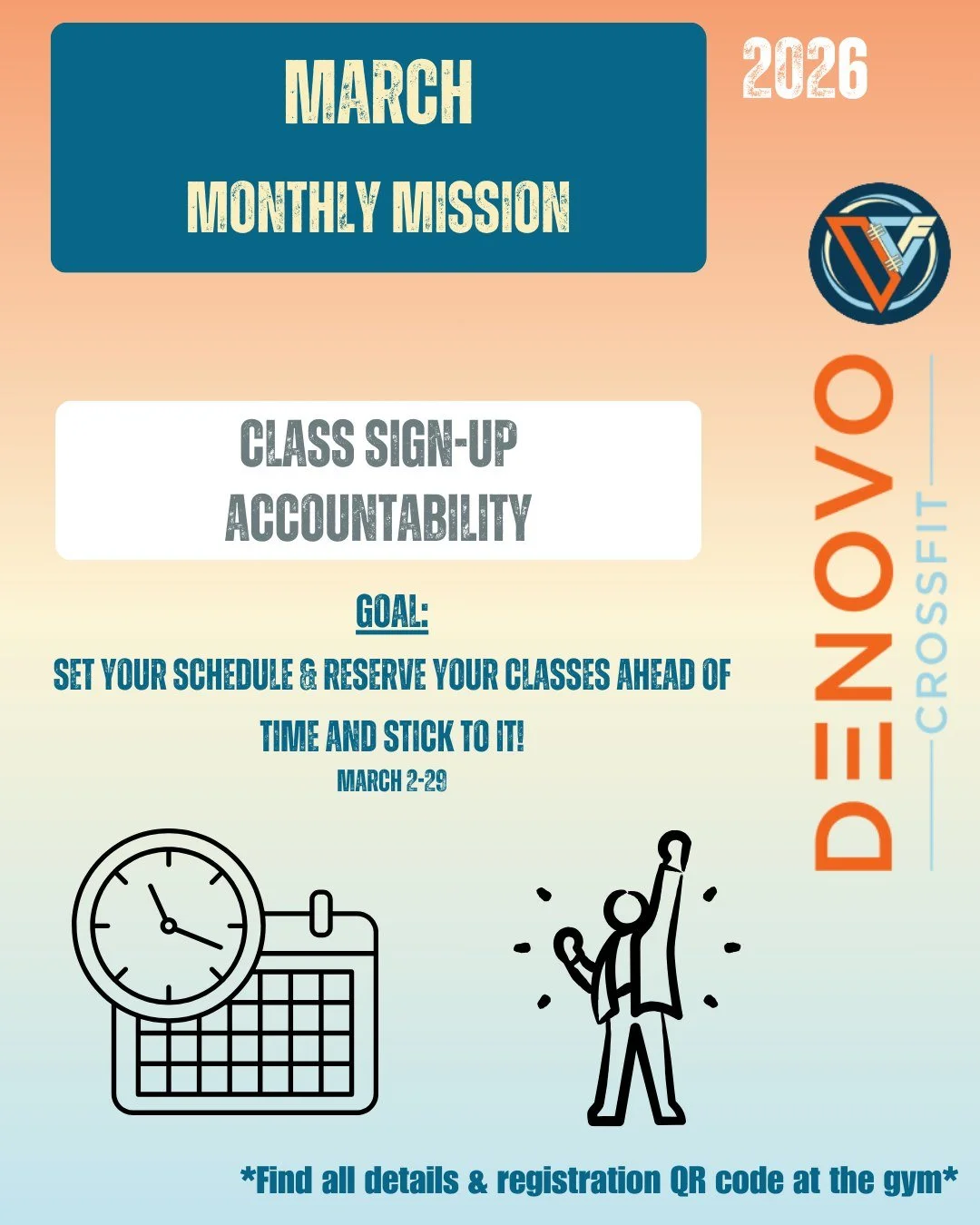 MARCH

MONTHLY MISSION

2026

DENOVO

CROSSFIT

CLASS SIGN-UP ACCOUNTABILITY

GOAL:

SET YOUR SCHEDULE & RESERVE YOUR CLASSES AHEAD OF TIME AND STICK TO IT!

MARCH 2-29

*Find all details & registration QR code at the gym*